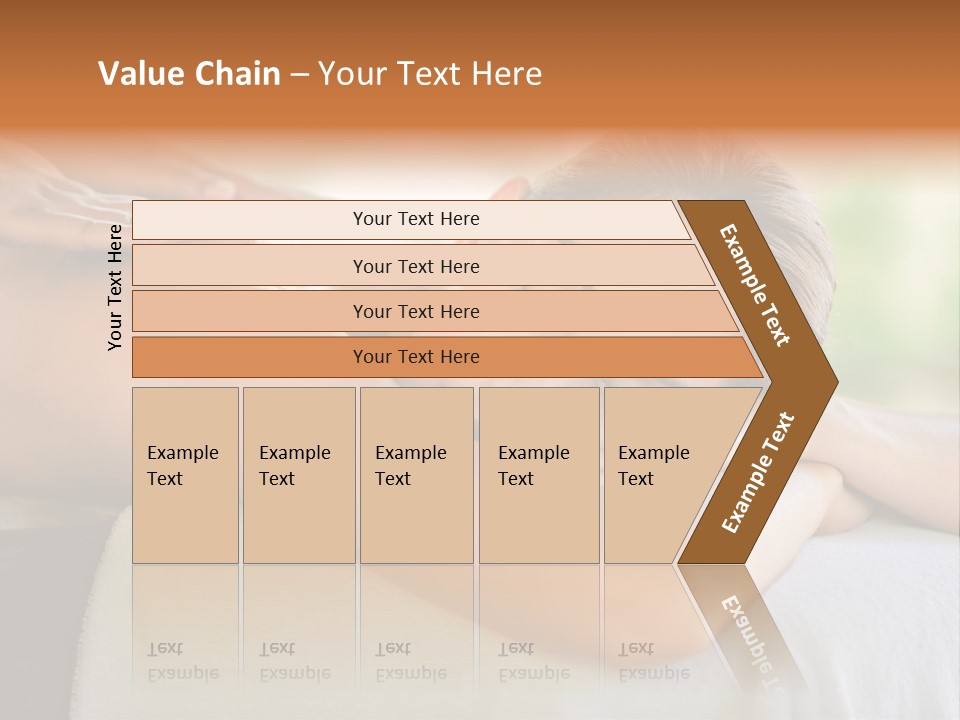 Value Chain – Your Text Here

Your Text Here

Your Text Here

Your Text Here

Your Text Here

Your Text Here

Example Text

Example Text

Example Text

Example Text

Example Text

Example Text

Example Text